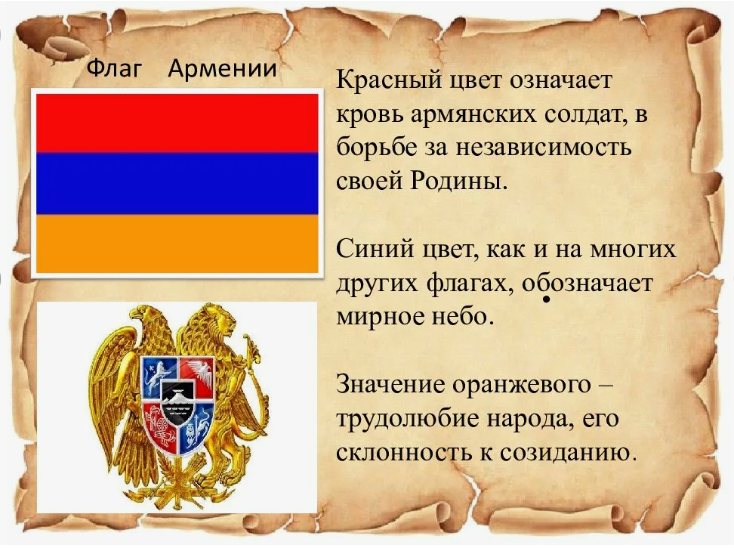 Флаг Армении

Красный цвет означает кровь армянских солдат, в борьбе за независимость своей Родины.

Синий цвет, как и на многих других флагах, обозначает мирное небо.

Значение оранжевого – трудолюбие народа, его склонность к созиданию.